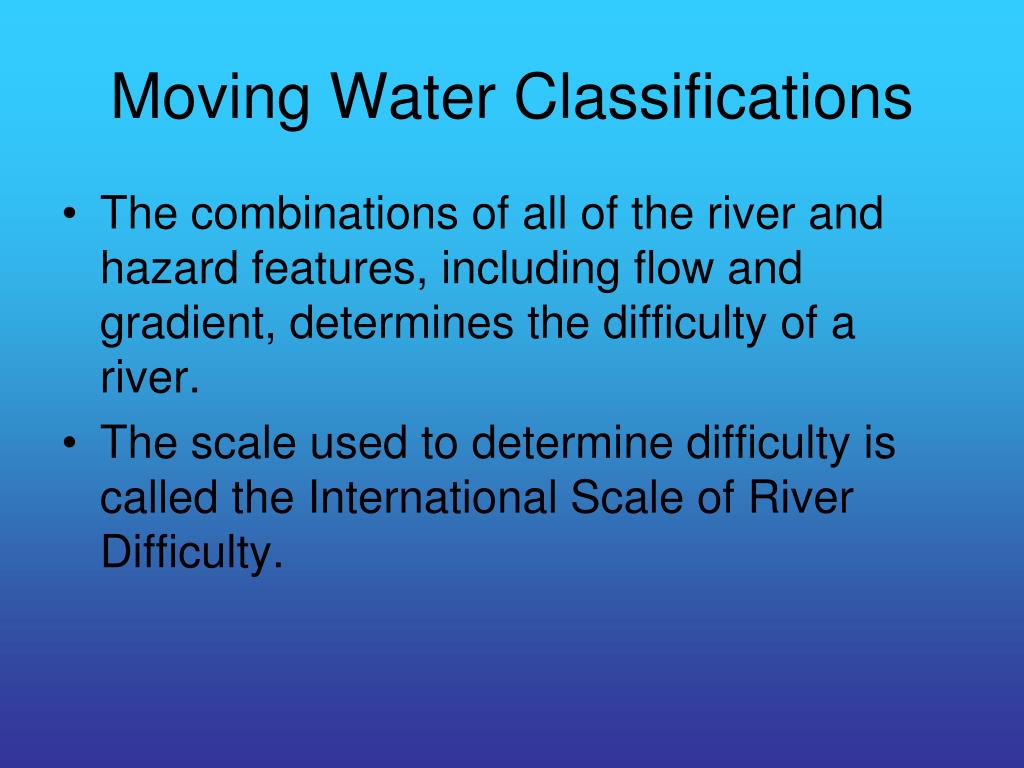 Moving Water Classifications

• The combinations of all of the river and hazard features, including flow and gradient, determines the difficulty of a river.

• The scale used to determine difficulty is called the International Scale of River Difficulty.